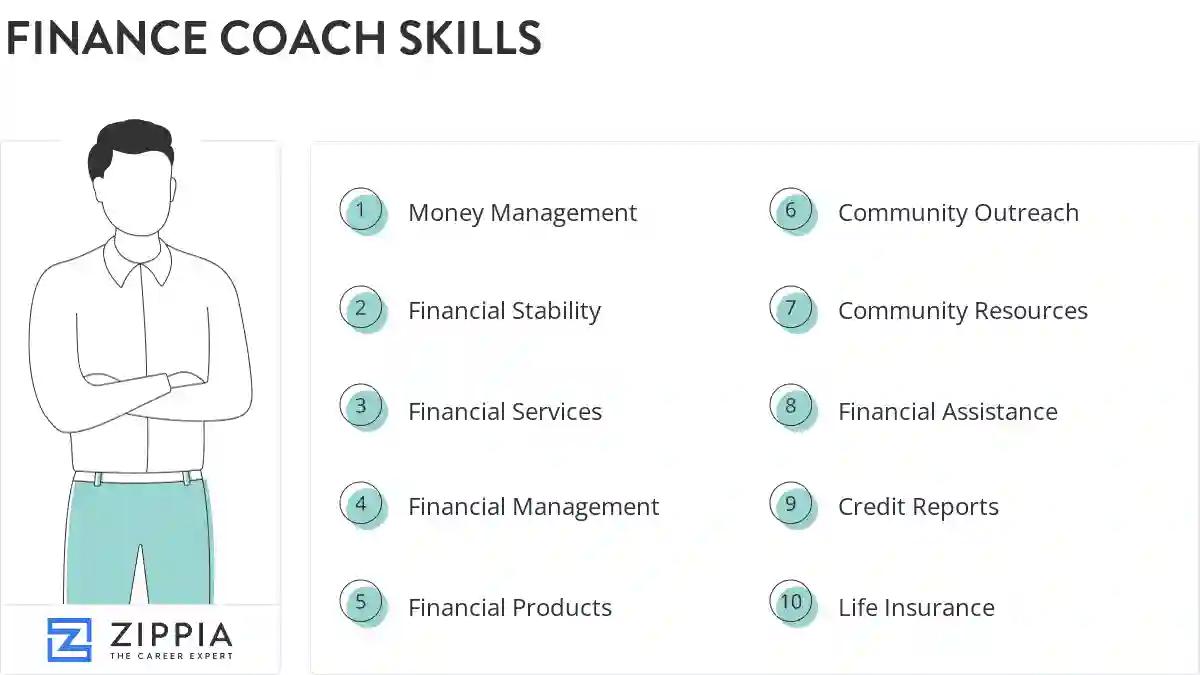 FINANCE COACH SKILLS

1 Money Management
2 Financial Stability
3 Financial Services
4 Financial Management
5 Financial Products
6 Community Outreach
7 Community Resources
8 Financial Assistance
9 Credit Reports
10 Life Insurance

ZIPPIA
THE CAREER EXPERT